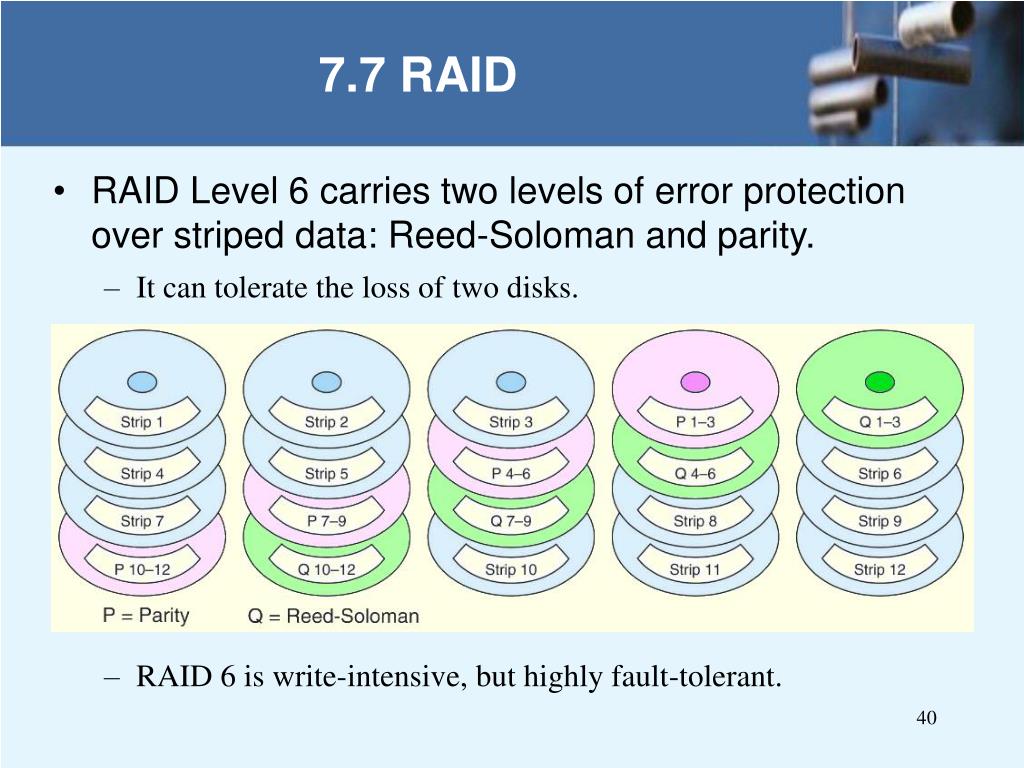 7.7 RAID

• RAID Level 6 carries two levels of error protection over striped data: Reed-Soloman and parity.

– It can tolerate the loss of two disks.

Strip 1
Strip 4
Strip 7
P 10–12

Strip 2
Strip 5
P 7–9
Q 10–12

Strip 3
P 4–6
Q 7–9
Strip 10

P 1–3
Q 4–6
Strip 8
Strip 11

Q 1–3
Strip 6
Strip 9
Strip 12

P = Parity Q = Reed-Soloman

– RAID 6 is write-intensive, but highly fault-tolerant.

40